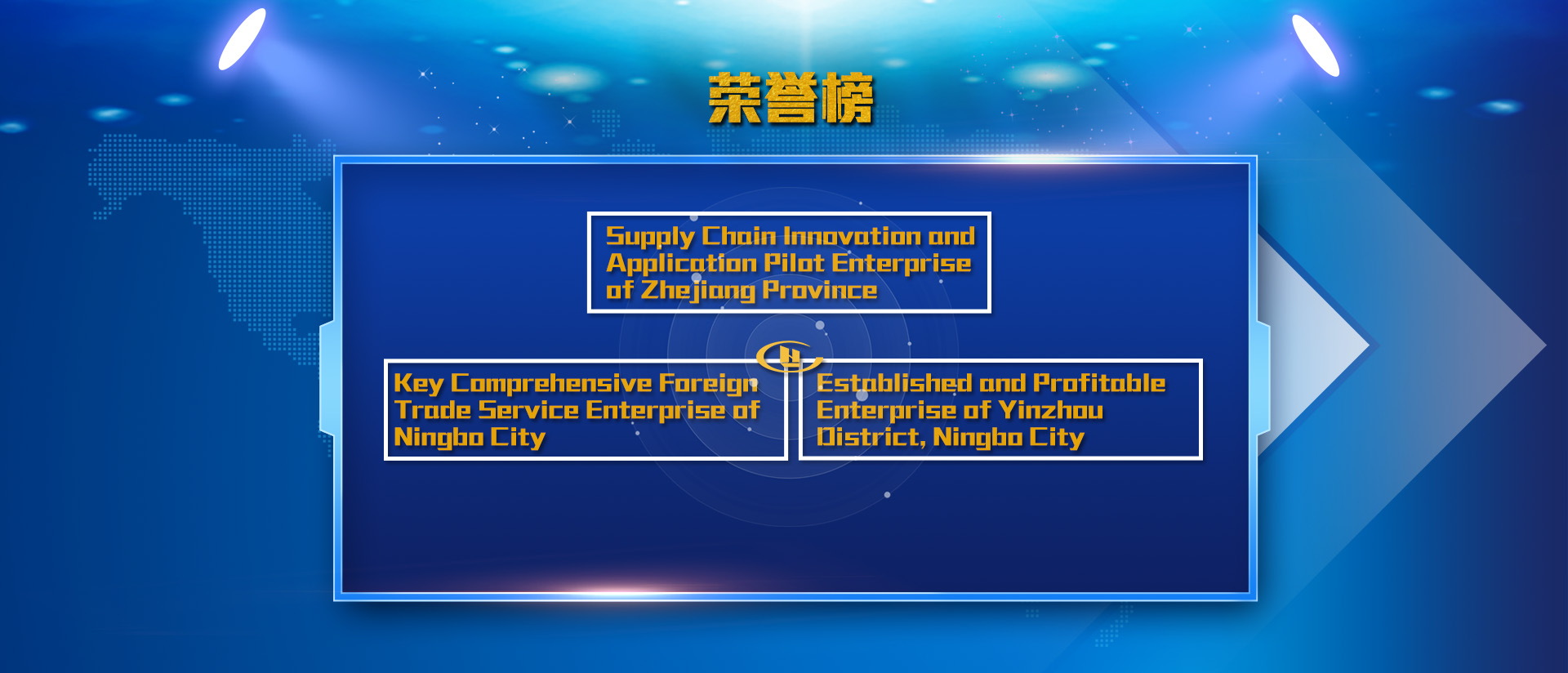 荣誉榜

Supply Chain Innovation and Application Pilot Enterprise of Zhejiang Province

Key Comprehensive Foreign Trade Service Enterprise of Ningbo City

Established and Profitable Enterprise of Yinzhou District, Ningbo City